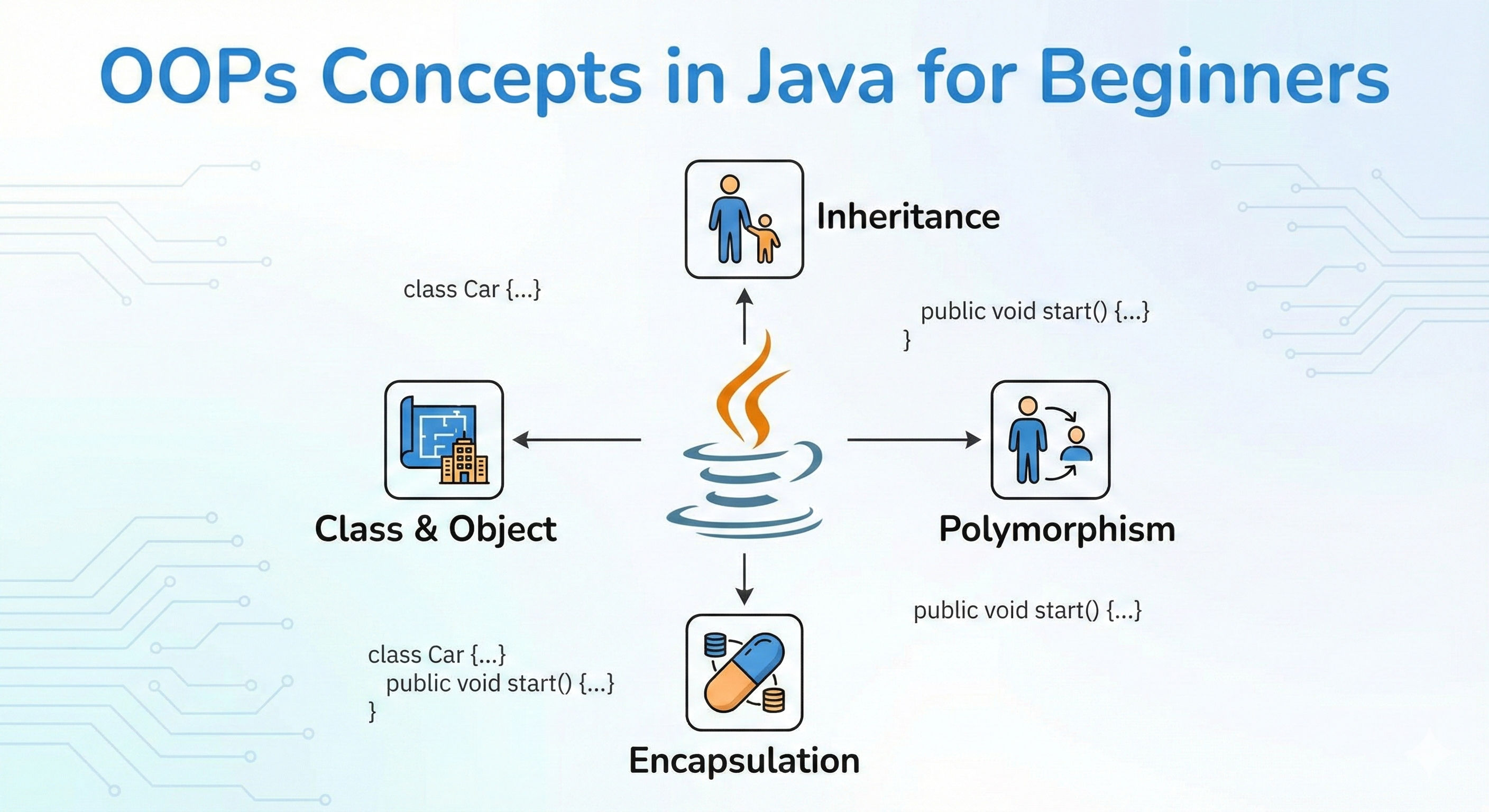 OOPs Concepts in Java for Beginners

Inheritance

class Car {...}

public void start() {...}
}

Class & Object

Polymorphism

public void start() {...}

class Car {...}
public void start() {...}
}

Encapsulation